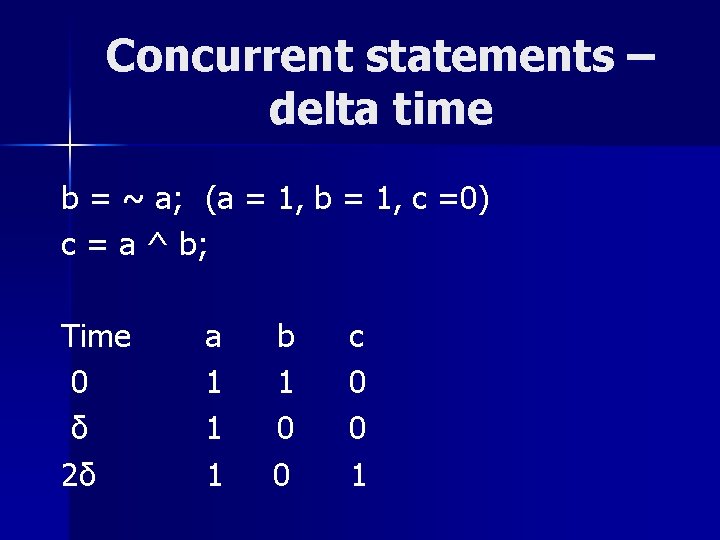 Concurrent statements – delta time

b = ~ a; (a = 1, b = 1, c =0)
c = a ^ b;

| Time | a | b | c |
|---|---|---|---|
| 0 | 1 | 1 | 0 |
| δ | 1 | 0 | 0 |
| 2δ | 1 | 0 | 1 |